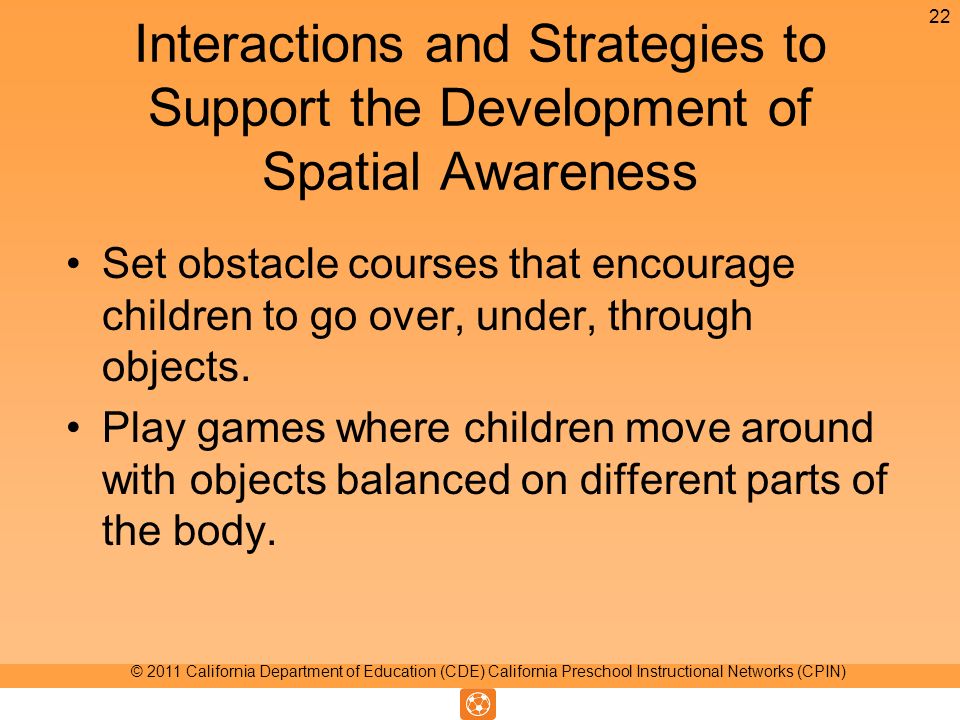 22

Interactions and Strategies to Support the Development of Spatial Awareness

• Set obstacle courses that encourage children to go over, under, through objects.

• Play games where children move around with objects balanced on different parts of the body.

© 2011 California Department of Education (CDE) California Preschool Instructional Networks (CPIN)